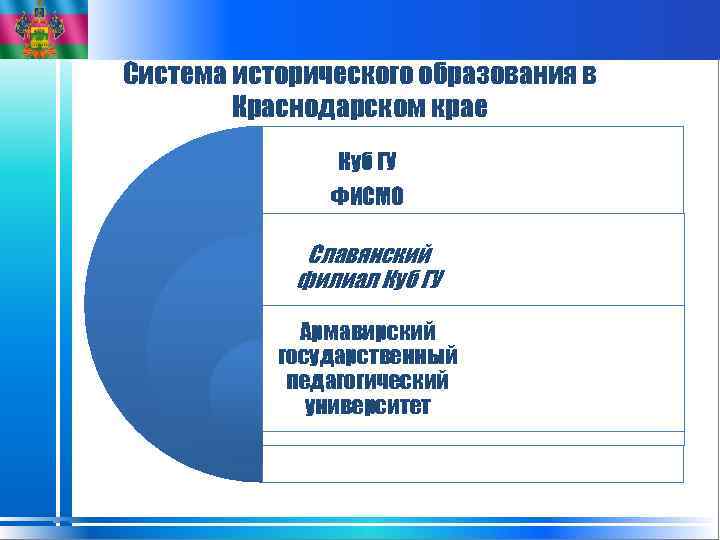 Система исторического образования в Краснодарском крае

Куб ГУ

ФИСМО

Славянский филиал Куб ГУ

Армавирский государственный педагогический университет